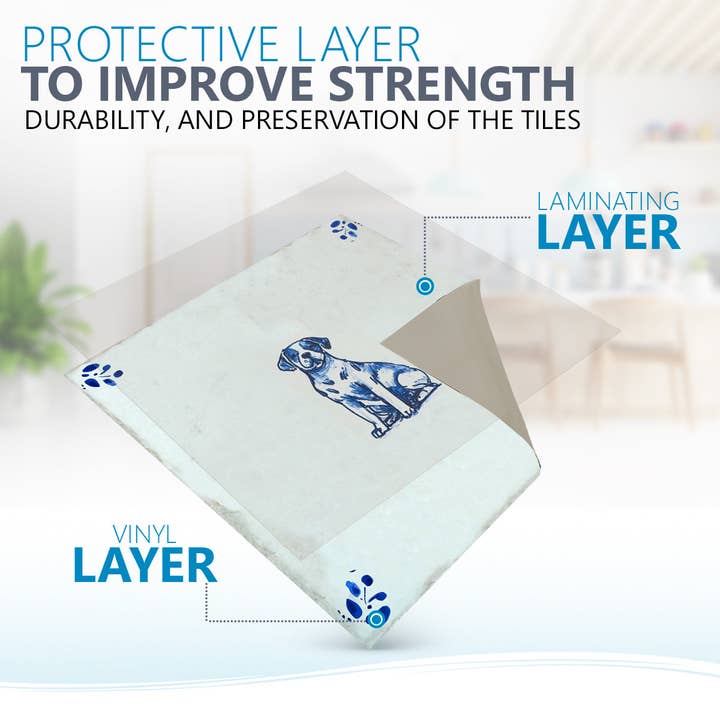 PROTECTIVE LAYER
TO IMPROVE STRENGTH
DURABILITY, AND PRESERVATION OF THE TILES

LAMINATING
LAYER

VINYL
LAYER